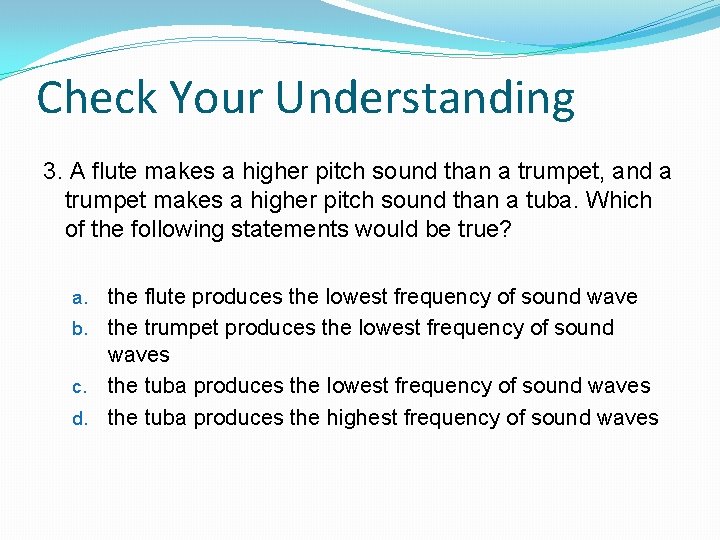 Check Your Understanding

3. A flute makes a higher pitch sound than a trumpet, and a trumpet makes a higher pitch sound than a tuba. Which of the following statements would be true?

a. the flute produces the lowest frequency of sound wave
b. the trumpet produces the lowest frequency of sound waves
c. the tuba produces the lowest frequency of sound waves
d. the tuba produces the highest frequency of sound waves